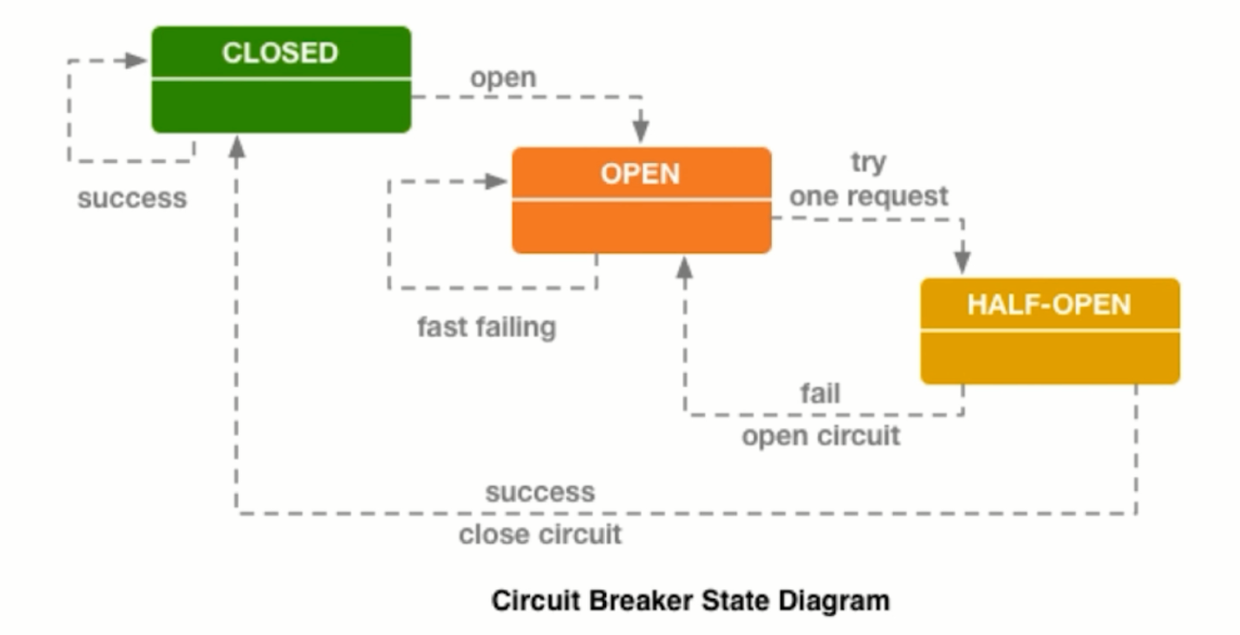 CLOSED

open

success

OPEN

try
one request

fast failing

HALF-OPEN

fail
open circuit

success
close circuit

Circuit Breaker State Diagram